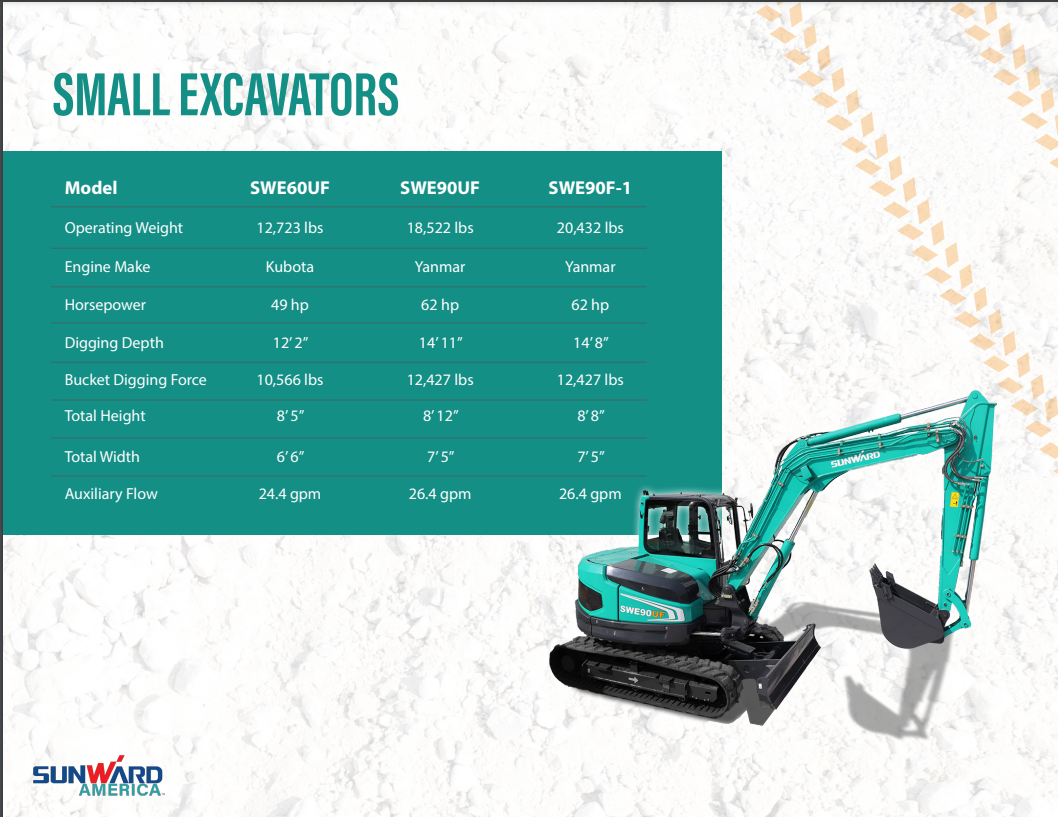 SMALL EXCAVATORS

| Model | SWE60UF | SWE90UF | SWE90F-1 |
|---|---|---|---|
| Operating Weight | 12,723 lbs | 18,522 lbs | 20,432 lbs |
| Engine Make | Kubota | Yanmar | Yanmar |
| Horsepower | 49 hp | 62 hp | 62 hp |
| Digging Depth | 12′ 2″ | 14′ 11″ | 14′ 8″ |
| Bucket Digging Force | 10,566 lbs | 12,427 lbs | 12,427 lbs |
| Total Height | 8′ 5″ | 8′ 12″ | 8′ 8″ |
| Total Width | 6′ 6″ | 7′ 5″ | 7′ 5″ |
| Auxiliary Flow | 24.4 gpm | 26.4 gpm | 26.4 gpm |

SUNWARD

SWE90UF

SUNWARD AMERICA